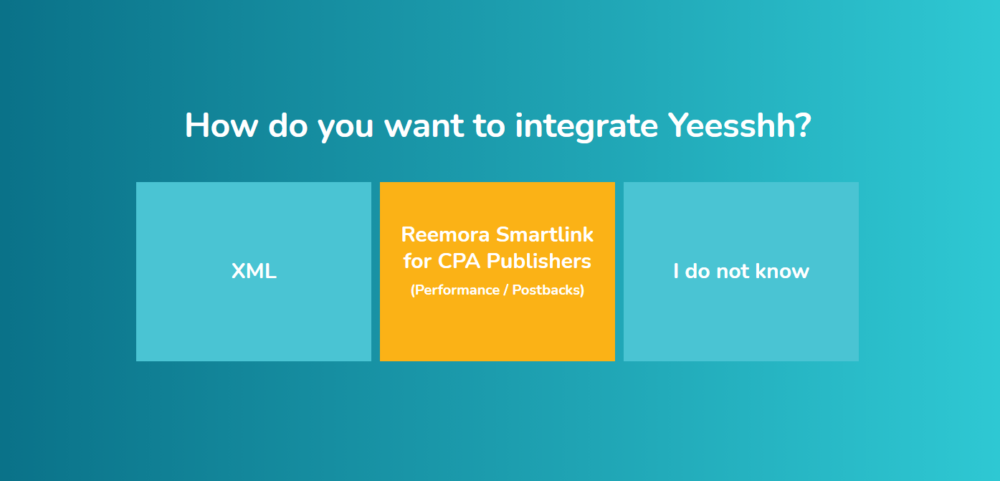 How do you want to integrate Yeesshh?

XML

Reemora Smartlink for CPA Publishers
(Performance / Postbacks)

I do not know